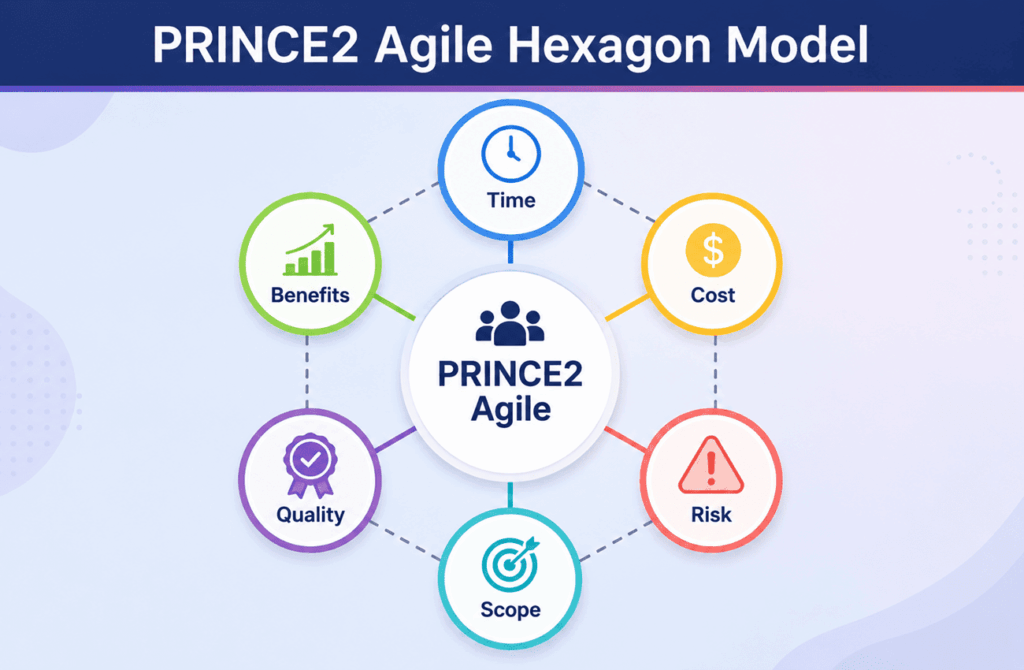 PRINCE2 Agile Hexagon Model

Time

Benefits

Cost

PRINCE2 Agile

Quality

Risk

Scope